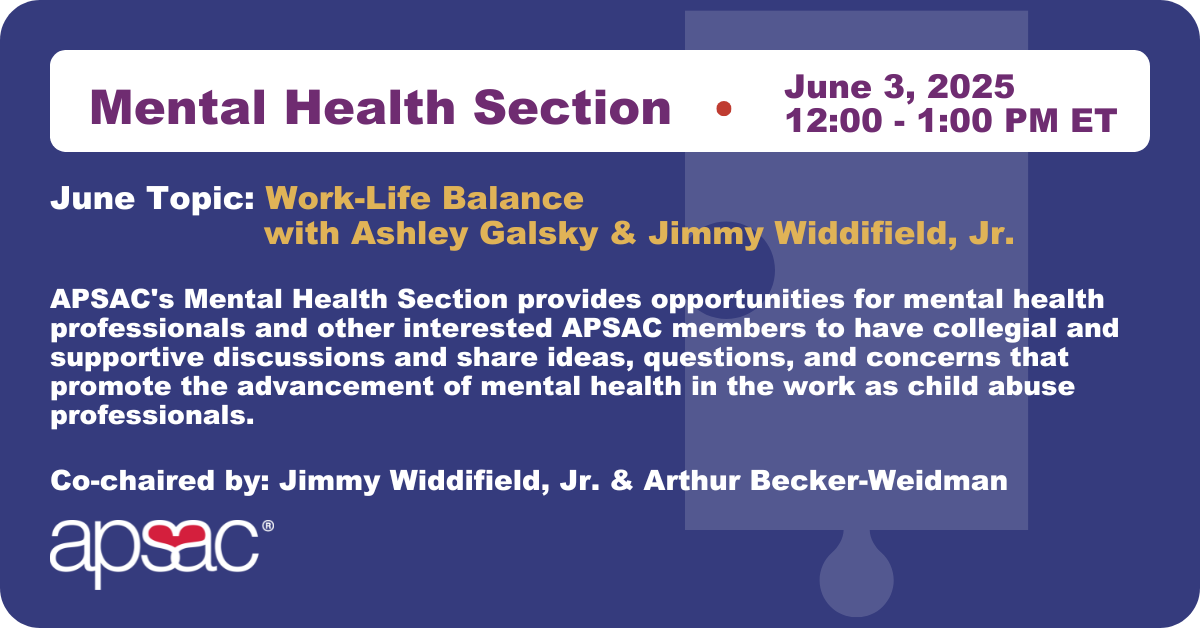 Mental Health Section • June 3, 2025
12:00 - 1:00 PM ET

June Topic: Work-Life Balance
with Ashley Galsky & Jimmy Widdifield, Jr.

APSAC's Mental Health Section provides opportunities for mental health professionals and other interested APSAC members to have collegial and supportive discussions and share ideas, questions, and concerns that promote the advancement of mental health in the work as child abuse professionals.

Co-chaired by: Jimmy Widdifield, Jr. & Arthur Becker-Weidman

apsac®